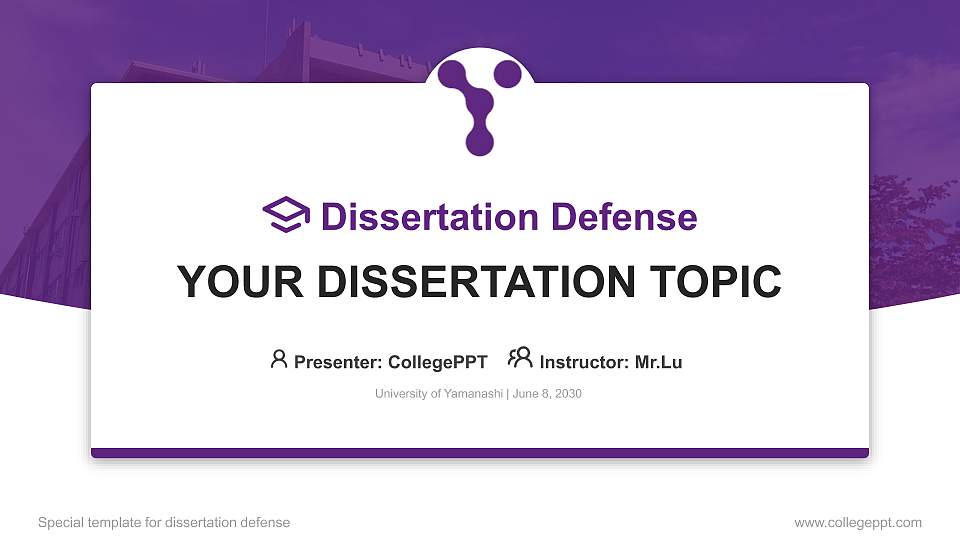 Dissertation Defense

YOUR DISSERTATION TOPIC

Presenter: CollegePPT Instructor: Mr.Lu

University of Yamanashi | June 8, 2030

Special template for dissertation defense

www.collegeppt.com